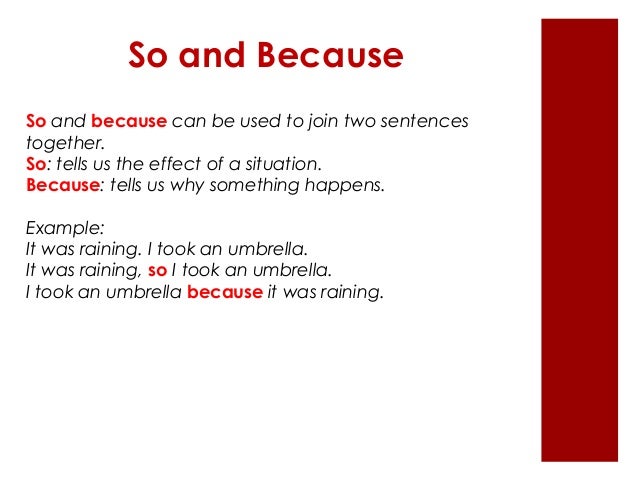 So and Because

So and because can be used to join two sentences together.
So: tells us the effect of a situation.
Because: tells us why something happens.

Example:
It was raining. I took an umbrella.
It was raining, so I took an umbrella.
I took an umbrella because it was raining.